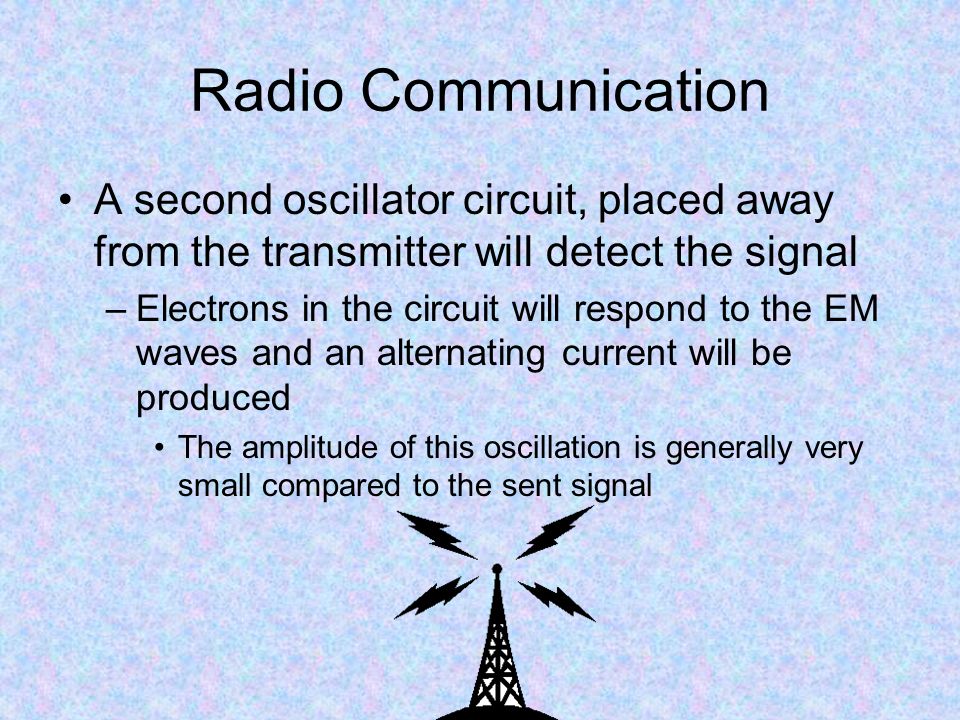 Radio Communication

• A second oscillator circuit, placed away from the transmitter will detect the signal

– Electrons in the circuit will respond to the EM waves and an alternating current will be produced

• The amplitude of this oscillation is generally very small compared to the sent signal